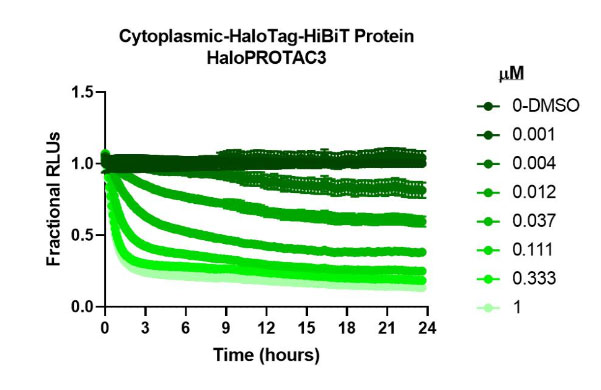 Cytoplasmic-HaloTag-HiBiT Protein
HaloPROTAC3

Fractional RLUs

1.5
1.0
0.5
0.0

0 3 6 9 12 15 18 21 24

Time (hours)

μM

0-DMSO
0.001
0.004
0.012
0.037
0.111
0.333
1